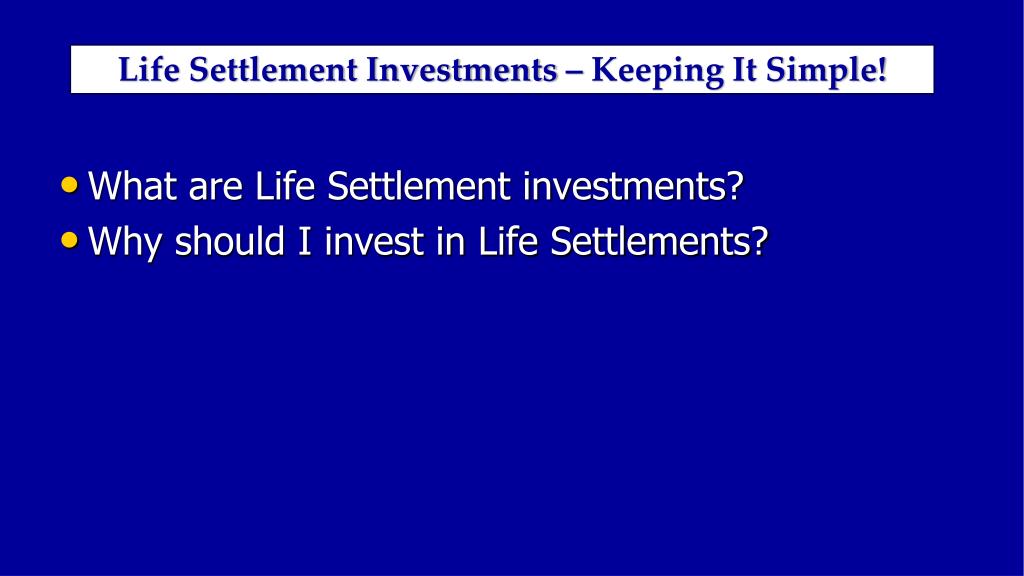 Life Settlement Investments – Keeping It Simple!

• What are Life Settlement investments?
• Why should I invest in Life Settlements?